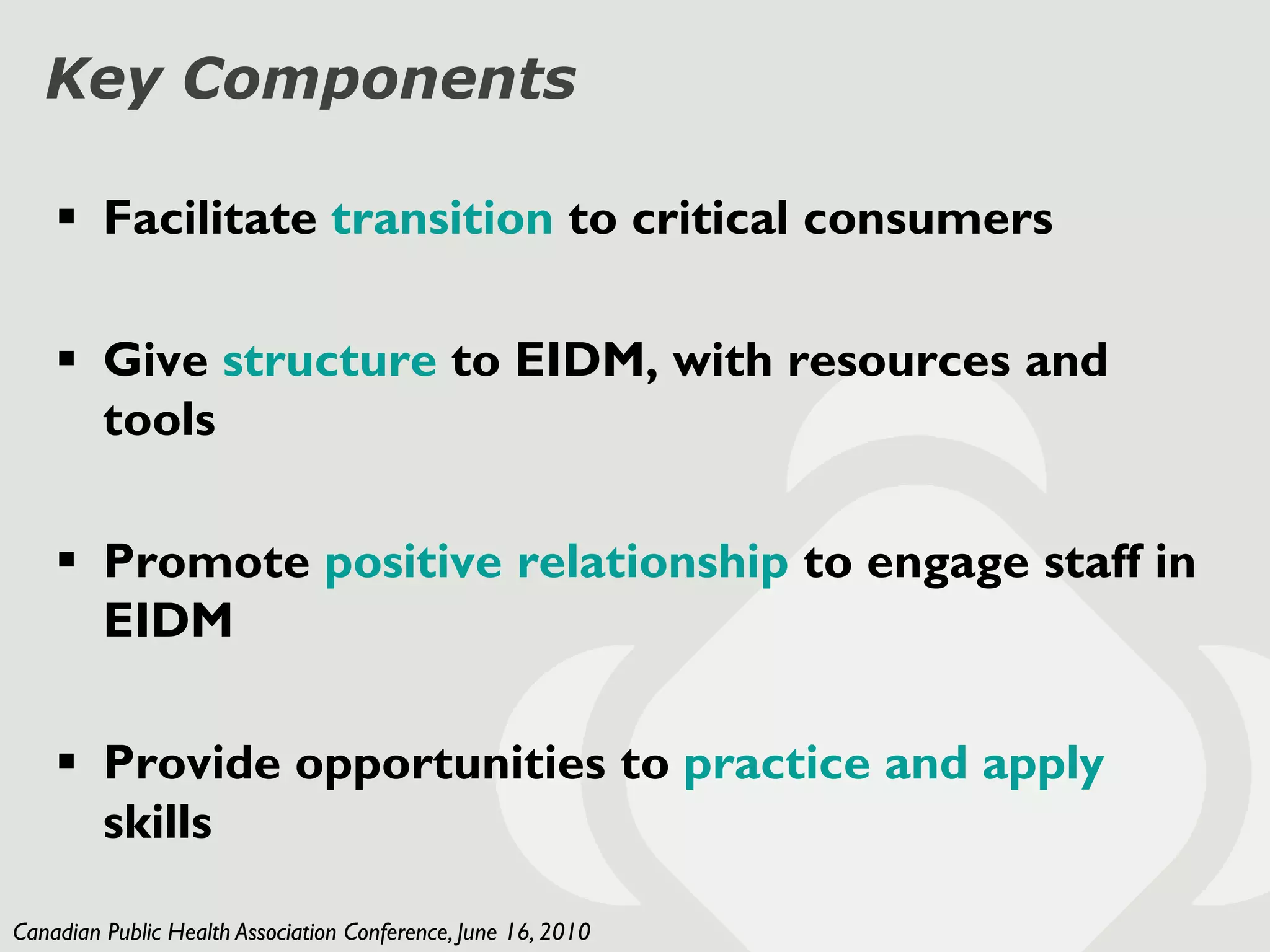 Key Components

▪ Facilitate transition to critical consumers

▪ Give structure to EIDM, with resources and tools

▪ Promote positive relationship to engage staff in EIDM

▪ Provide opportunities to practice and apply skills

Canadian Public Health Association Conference, June 16, 2010